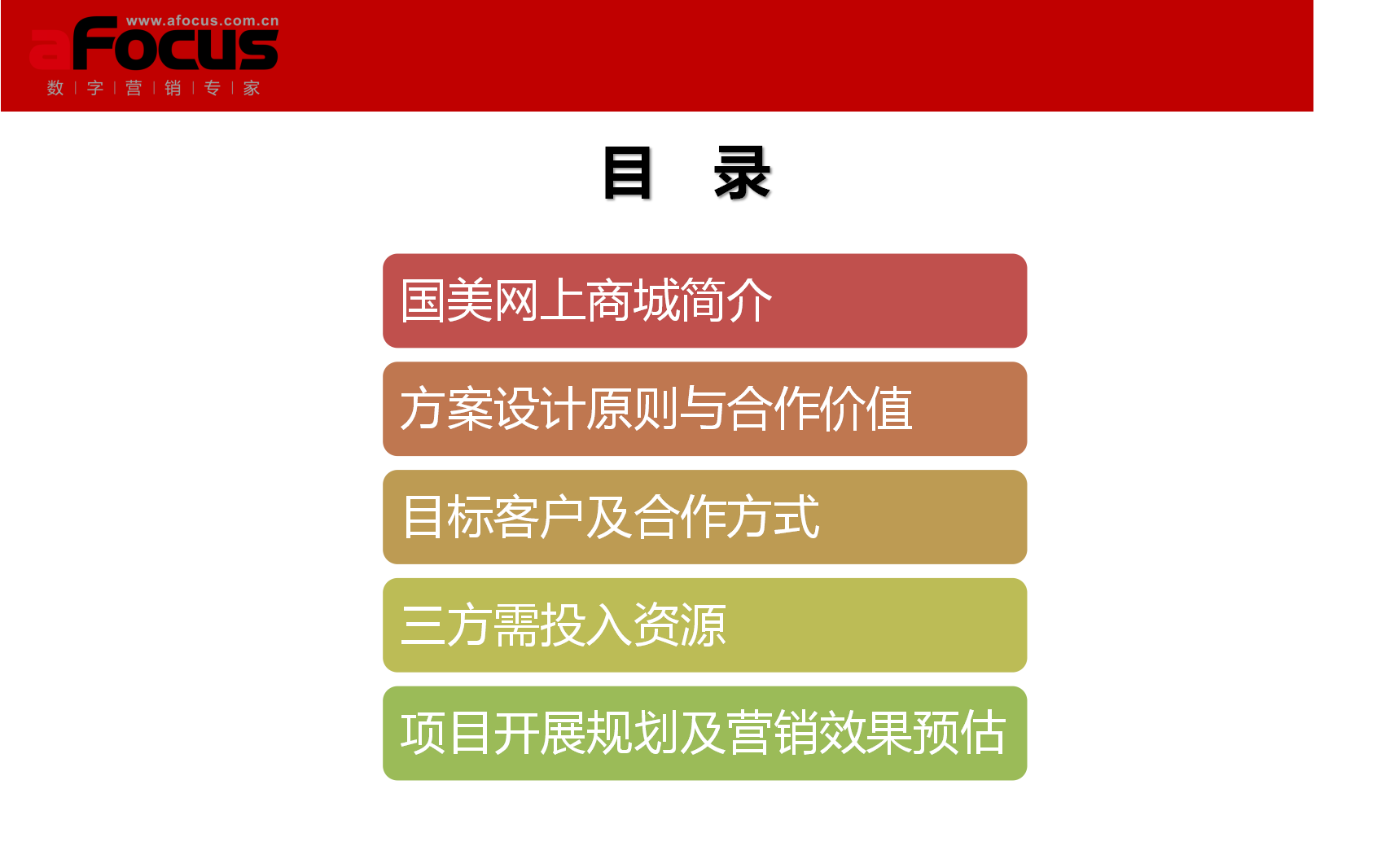 www.afocus.com.cn
aFocus
数 | 字 | 营 | 销 | 专 | 家

目 录

国美网上商城简介

方案设计原则与合作价值

目标客户及合作方式

三方需投入资源

项目开展规划及营销效果预估